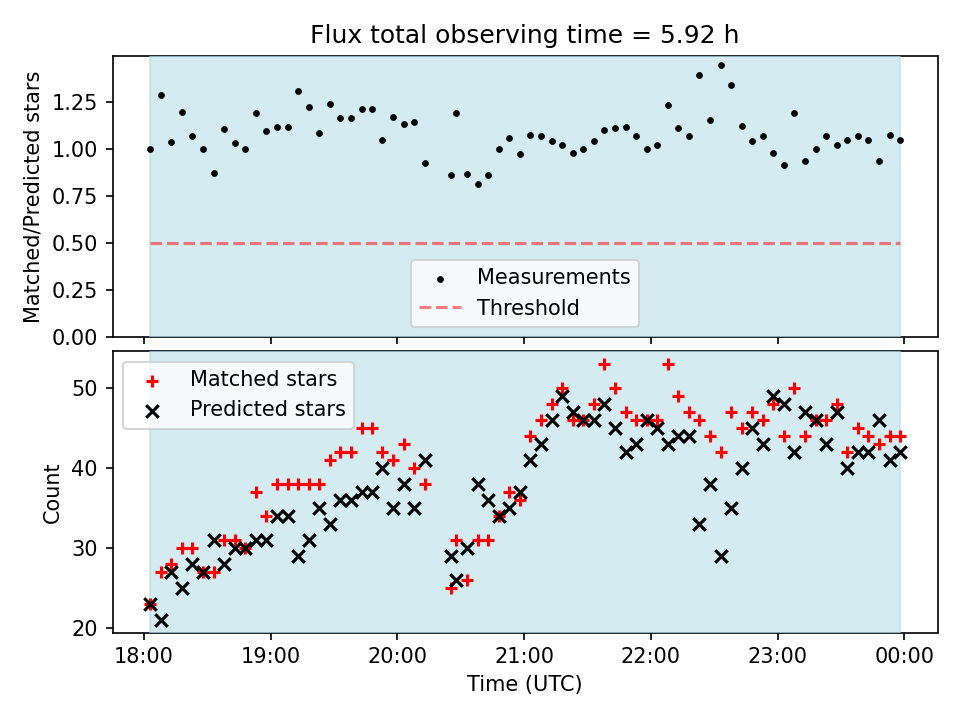 Flux total observing time = 5.92 h

Matched/Predicted stars

1.25
1.00
0.75
0.50
0.25
0.00

Measurements
Threshold

Matched stars
Predicted stars

Count

50
40
30
20

18:00
19:00
20:00
21:00
22:00
23:00
00:00

Time (UTC)